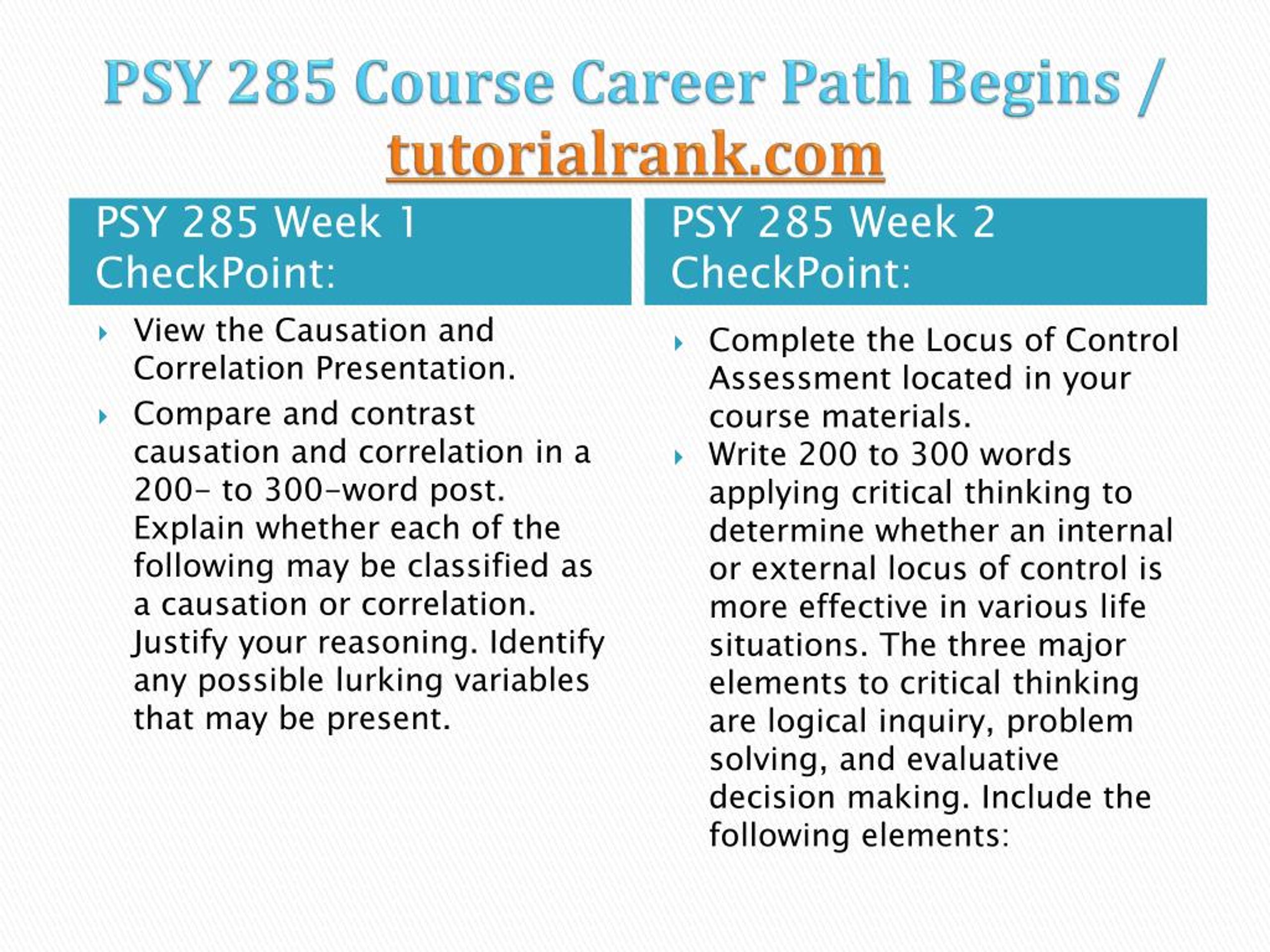 PSY 285 Course Career Path Begins / tutorialrank.com

PSY 285 Week 1 CheckPoint:

View the Causation and Correlation Presentation.

Compare and contrast causation and correlation in a 200- to 300-word post. Explain whether each of the following may be classified as a causation or correlation. Justify your reasoning. Identify any possible lurking variables that may be present.

PSY 285 Week 2 CheckPoint:

Complete the Locus of Control Assessment located in your course materials.

Write 200 to 300 words applying critical thinking to determine whether an internal or external locus of control is more effective in various life situations. The three major elements to critical thinking are logical inquiry, problem solving, and evaluative decision making. Include the following elements: